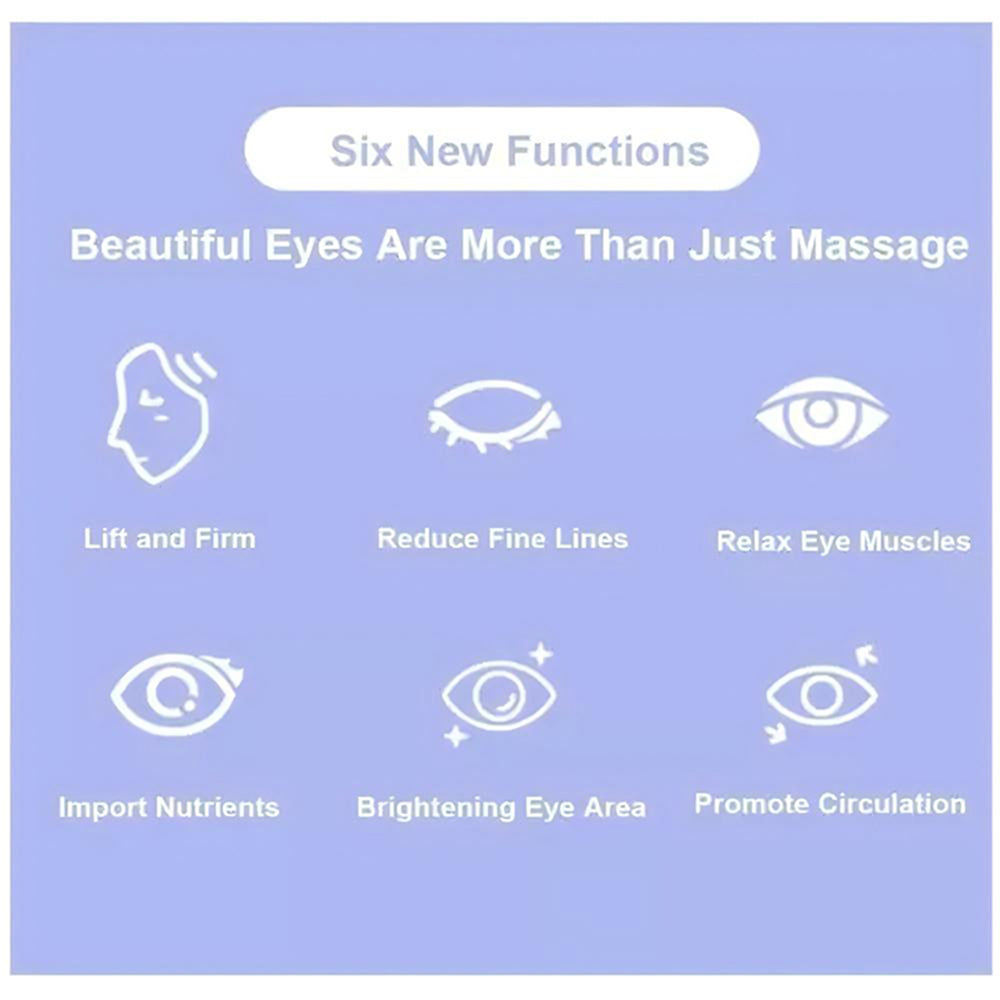 Six New Functions

Beautiful Eyes Are More Than Just Massage

Lift and Firm

Reduce Fine Lines

Relax Eye Muscles

Import Nutrients

Brightening Eye Area

Promote Circulation